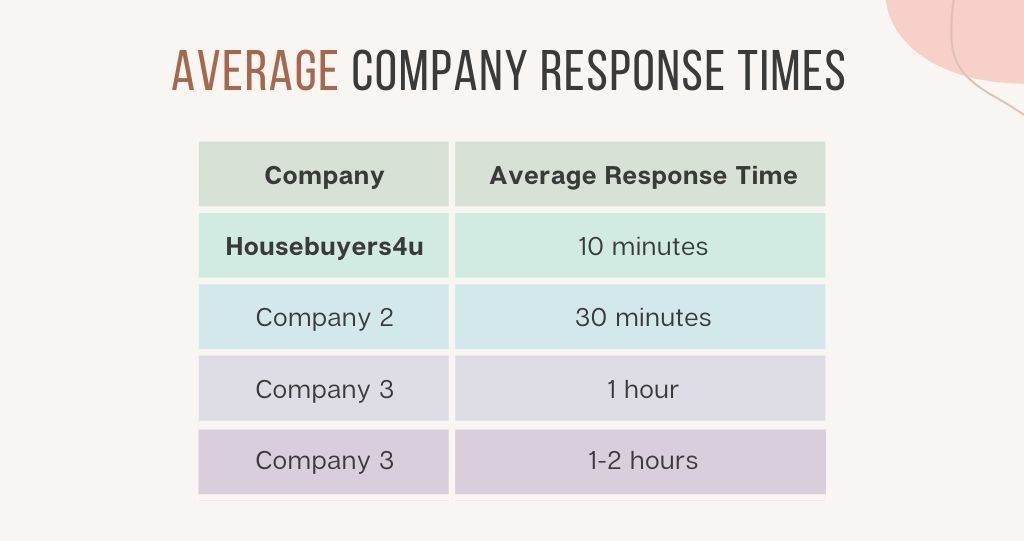 AVERAGE COMPANY RESPONSE TIMES

| Company | Average Response Time |
|---|---|
| Housebuyers4u | 10 minutes |
| Company 2 | 30 minutes |
| Company 3 | 1 hour |
| Company 3 | 1-2 hours |